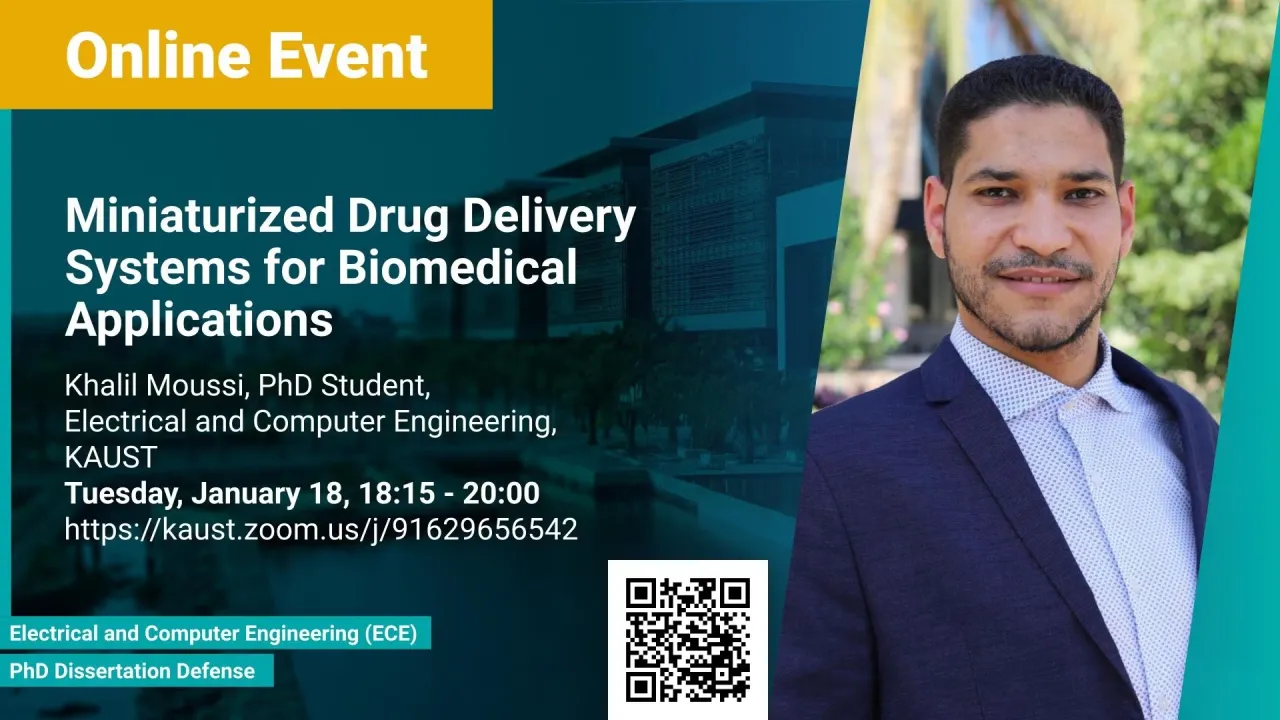 Online Event

Miniaturized Drug Delivery Systems for Biomedical Applications

Khalil Moussi, PhD Student, Electrical and Computer Engineering, KAUST
Tuesday, January 18, 18:15 - 20:00
https://kaust.zoom.us/j/91629656542

Electrical and Computer Engineering (ECE)
PhD Dissertation Defense